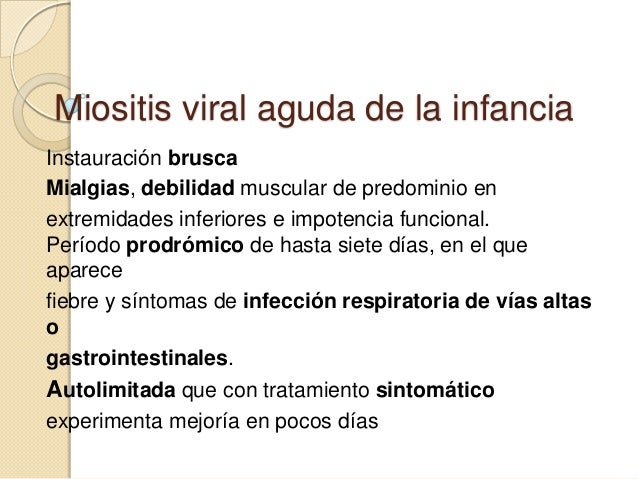 Miositis viral aguda de la infancia

Instauración brusca

Mialgias, debilidad muscular de predominio en extremidades inferiores e impotencia funcional.

Período prodrómico de hasta siete días, en el que aparece fiebre y síntomas de infección respiratoria de vías altas o gastrointestinales.

Autolimitada que con tratamiento sintomático experimenta mejoría en pocos días